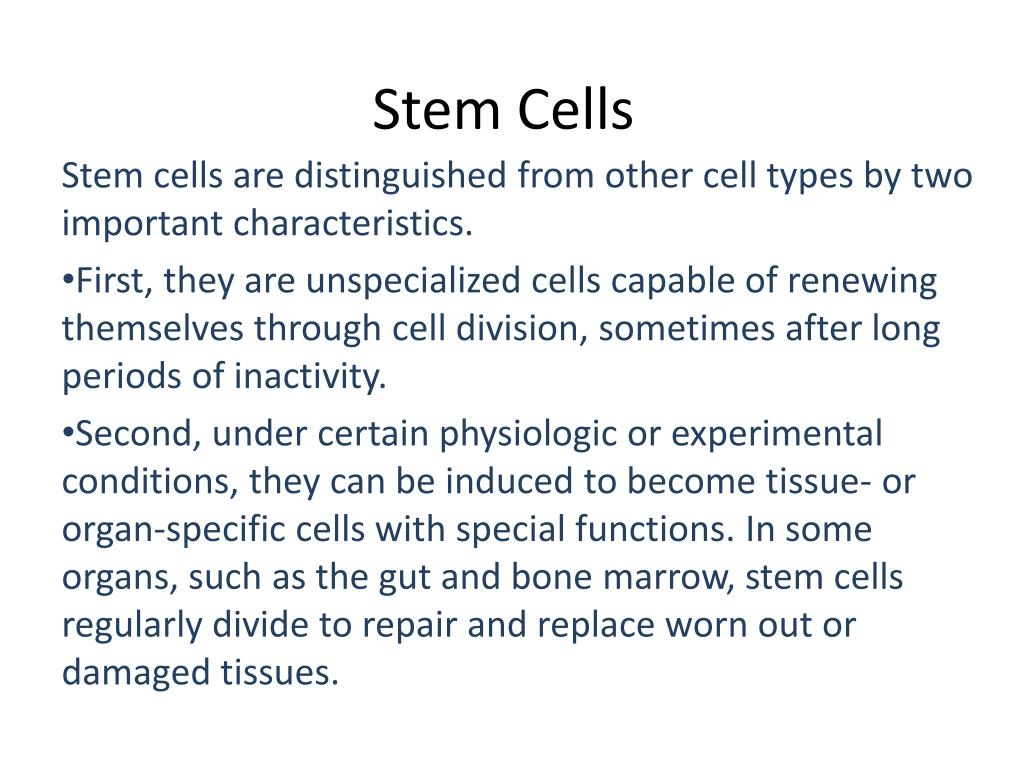 Stem Cells

Stem cells are distinguished from other cell types by two important characteristics.

•First, they are unspecialized cells capable of renewing themselves through cell division, sometimes after long periods of inactivity.

•Second, under certain physiologic or experimental conditions, they can be induced to become tissue- or organ-specific cells with special functions. In some organs, such as the gut and bone marrow, stem cells regularly divide to repair and replace worn out or damaged tissues.